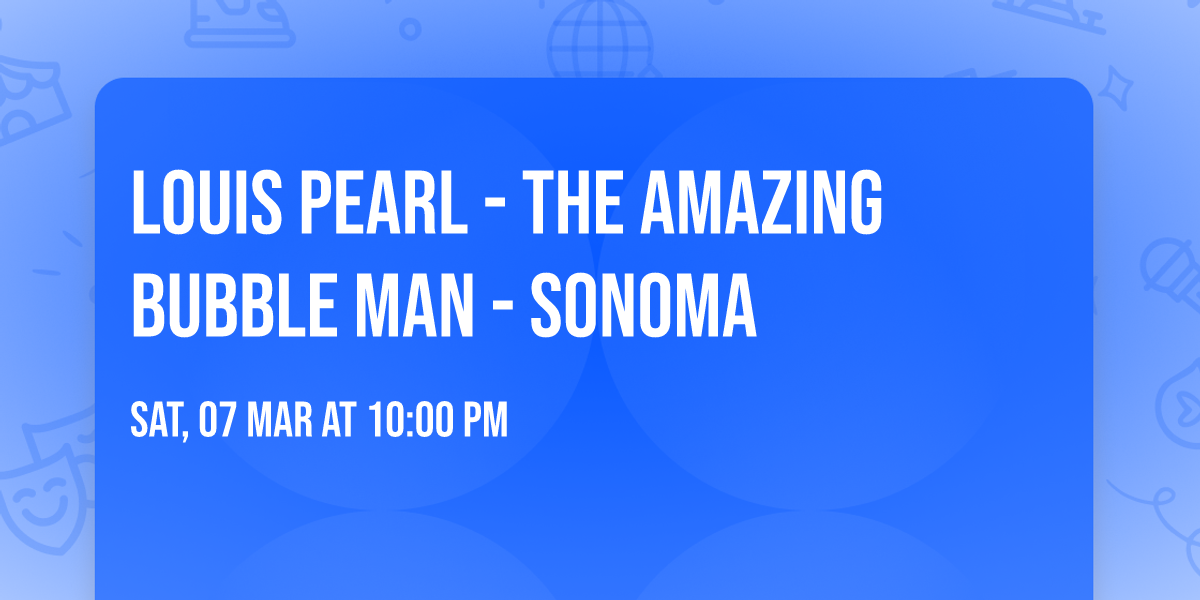 LOUIS PEARL - THE AMAZING BUBBLE MAN - SONOMA

SAT, 07 MAR AT 10:00 PM